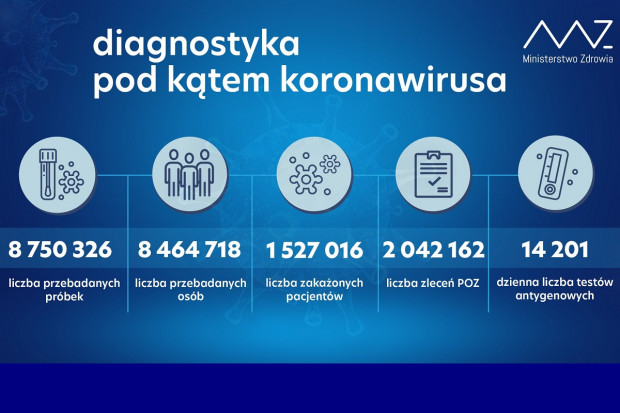 diagnostyka pod kątem koronawirusa

Ministerstwo Zdrowia

8 750 326
liczba przebadanych próbek

8 464 718
liczba przebadanych osób

1 527 016
liczba zakażonych pacjentów

2 042 162
liczba zleceń POZ

14 201
dzienna liczba testów antygenowych